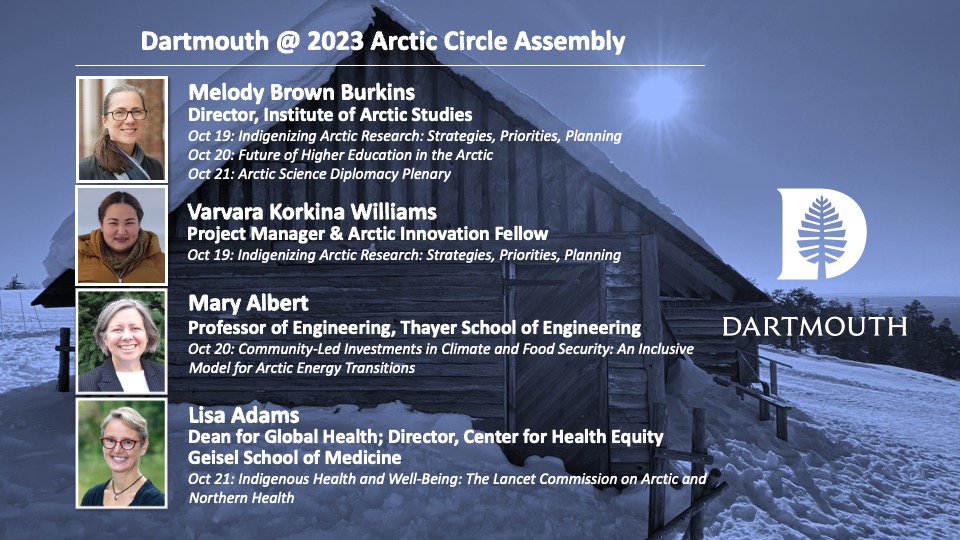 Dartmouth @ 2023 Arctic Circle Assembly

Melody Brown Burkins
Director, Institute of Arctic Studies
Oct 19: Indigenizing Arctic Research: Strategies, Priorities, Planning
Oct 20: Future of Higher Education in the Arctic
Oct 21: Arctic Science Diplomacy Plenary

Varvara Korkina Williams
Project Manager & Arctic Innovation Fellow
Oct 19: Indigenizing Arctic Research: Strategies, Priorities, Planning

Mary Albert
Professor of Engineering, Thayer School of Engineering
Oct 20: Community-Led Investments in Climate and Food Security: An Inclusive Model for Arctic Energy Transitions

Lisa Adams
Dean for Global Health; Director, Center for Health Equity
Geisel School of Medicine
Oct 21: Indigenous Health and Well-Being: The Lancet Commission on Arctic and Northern Health

D
DARTMOUTH